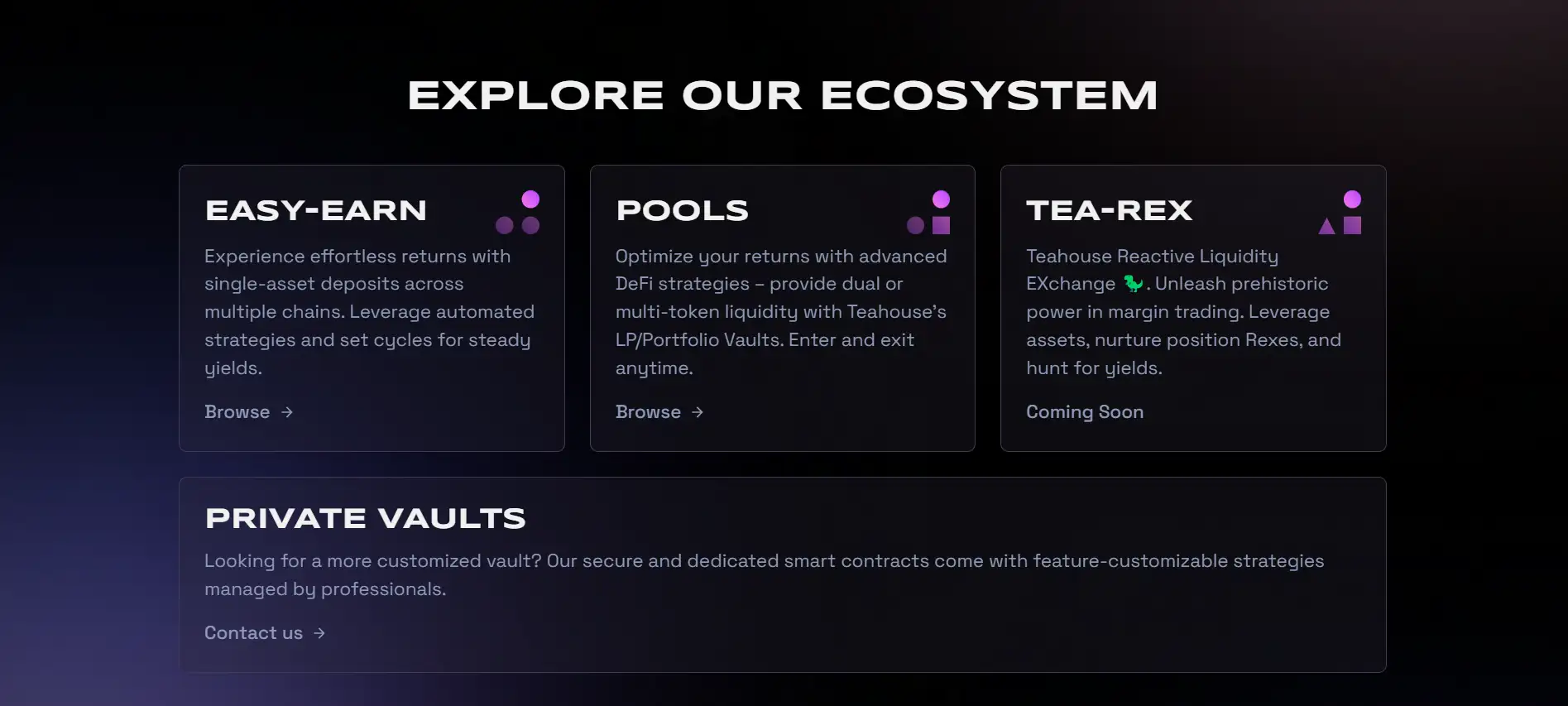 EXPLORE OUR ECOSYSTEM

EASY-EARN

Experience effortless returns with single-asset deposits across multiple chains. Leverage automated strategies and set cycles for steady yields.

Browse →

POOLS

Optimize your returns with advanced DeFi strategies – provide dual or multi-token liquidity with Teahouse's LP/Portfolio Vaults. Enter and exit anytime.

Browse →

TEA-REX

Teahouse Reactive Liquidity EXchange 🦖. Unleash prehistoric power in margin trading. Leverage assets, nurture position Rexes, and hunt for yields.

Coming Soon

PRIVATE VAULTS

Looking for a more customized vault? Our secure and dedicated smart contracts come with feature-customizable strategies managed by professionals.

Contact us →